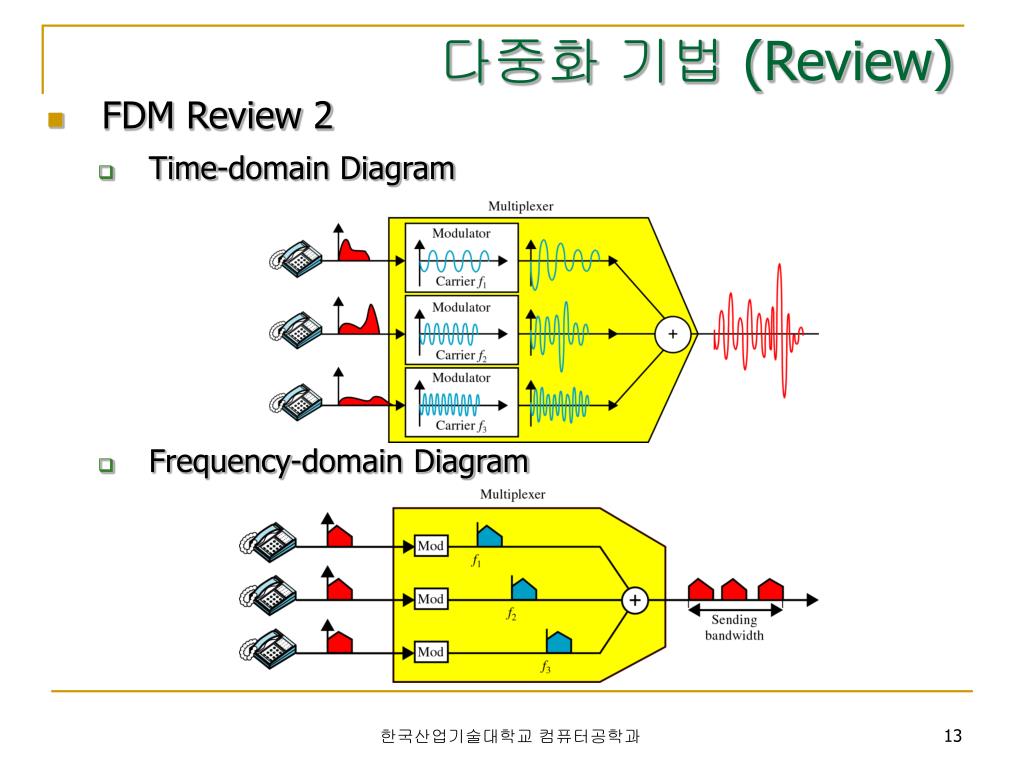 다중화 기법 (Review)

FDM Review 2

Time-domain Diagram

Multiplexer

Modulator

Carrier $f_1$

Modulator

Carrier $f_2$

Modulator

Carrier $f_3$

+

Frequency-domain Diagram

Multiplexer

Mod

$f_1$

Mod

$f_2$

Mod

$f_3$

+

Sending bandwidth

한국산업기술대학교 컴퓨터공학과

13